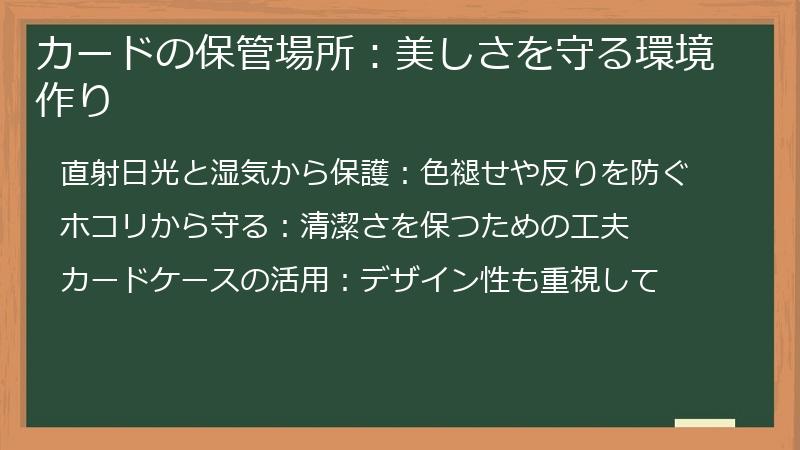 カードの保管場所：美しさを守る環境作り

直射日光と湿気から保護：色褪せや反りを防ぐ

ホコリから守る：清潔さを保つための工夫

カードケースの活用：デザイン性も重視して